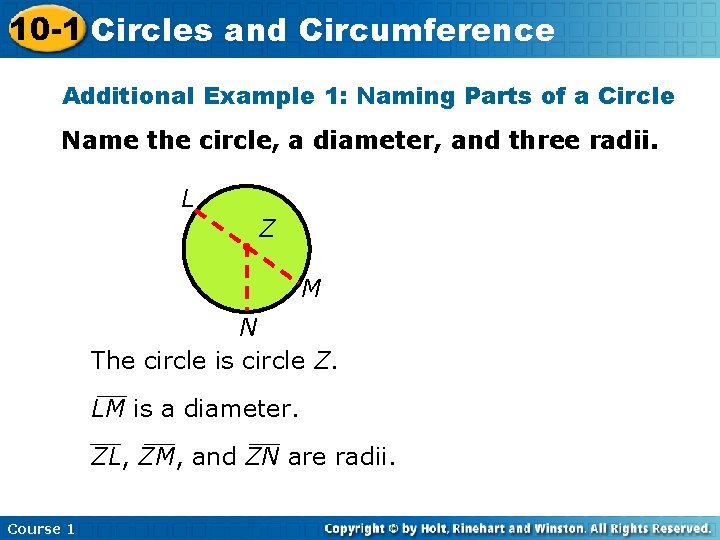 10-1 Circles and Circumference

Additional Example 1: Naming Parts of a Circle

Name the circle, a diameter, and three radii.

L

Z

M

N

The circle is circle $Z$.

$\overline{LM}$ is a diameter.

$\overline{ZL}$, $\overline{ZM}$, and $\overline{ZN}$ are radii.

Course 1

Copyright © by Holt, Rinehart and Winston. All Rights Reserved.